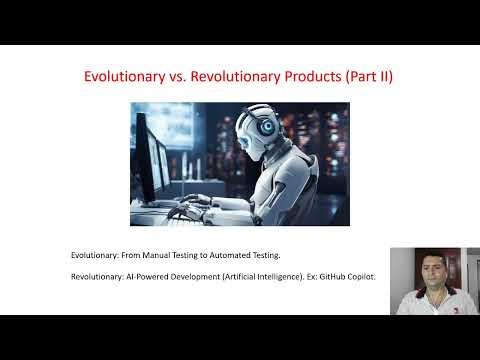 Evolutionary vs. Revolutionary Products (Part II)

Evolutionary: From Manual Testing to Automated Testing.

Revolutionary: AI-Powered Development (Artificial Intelligence). Ex: GitHub Copilot.